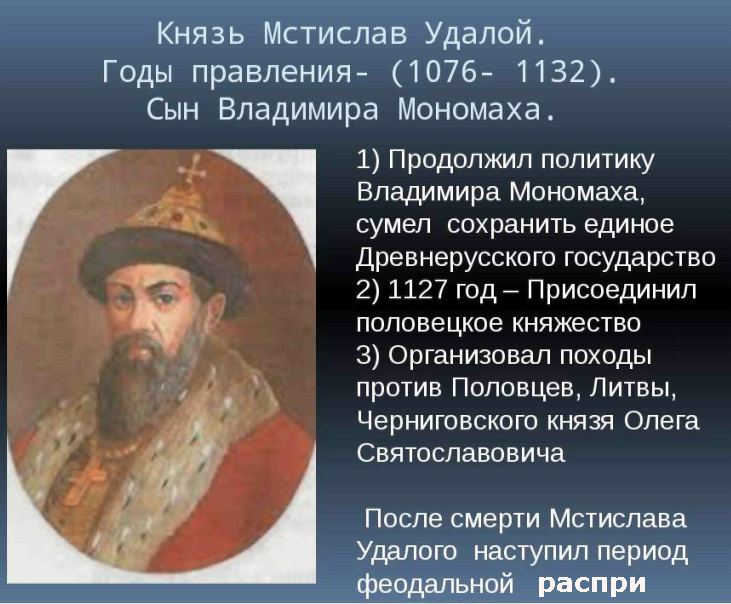 Князь Мстислав Удалой.
Годы правления- (1076- 1132).
Сын Владимира Мономаха.

1) Продолжил политику Владимира Мономаха, сумел сохранить единое Древнерусского государство
2) 1127 год – Присоединил половецкое княжество
3) Организовал походы против Половцев, Литвы, Черниговского князя Олега Святославовича

После смерти Мстислава Удалого наступил период феодальной распри